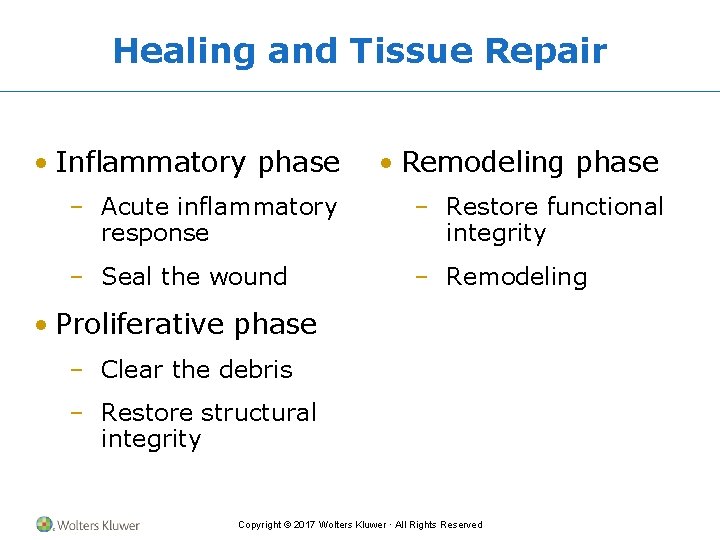 Healing and Tissue Repair

• Inflammatory phase
 – Acute inflammatory response
 – Seal the wound
• Proliferative phase
 – Clear the debris
 – Restore structural integrity

• Remodeling phase
 – Restore functional integrity
 – Remodeling

Wolters Kluwer

Copyright © 2017 Wolters Kluwer · All Rights Reserved